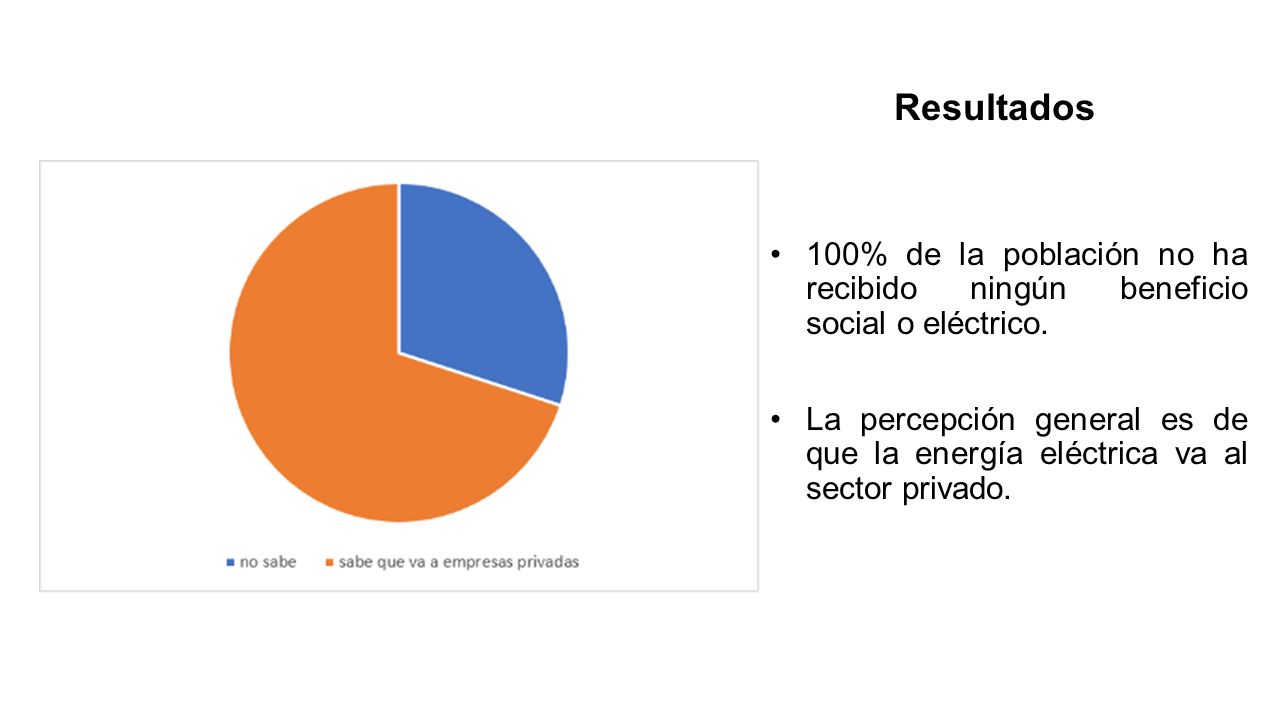 Resultados

no sabe
sabe que va a empresas privadas

• 100% de la población no ha recibido ningún beneficio social o eléctrico.

• La percepción general es de que la energía eléctrica va al sector privado.